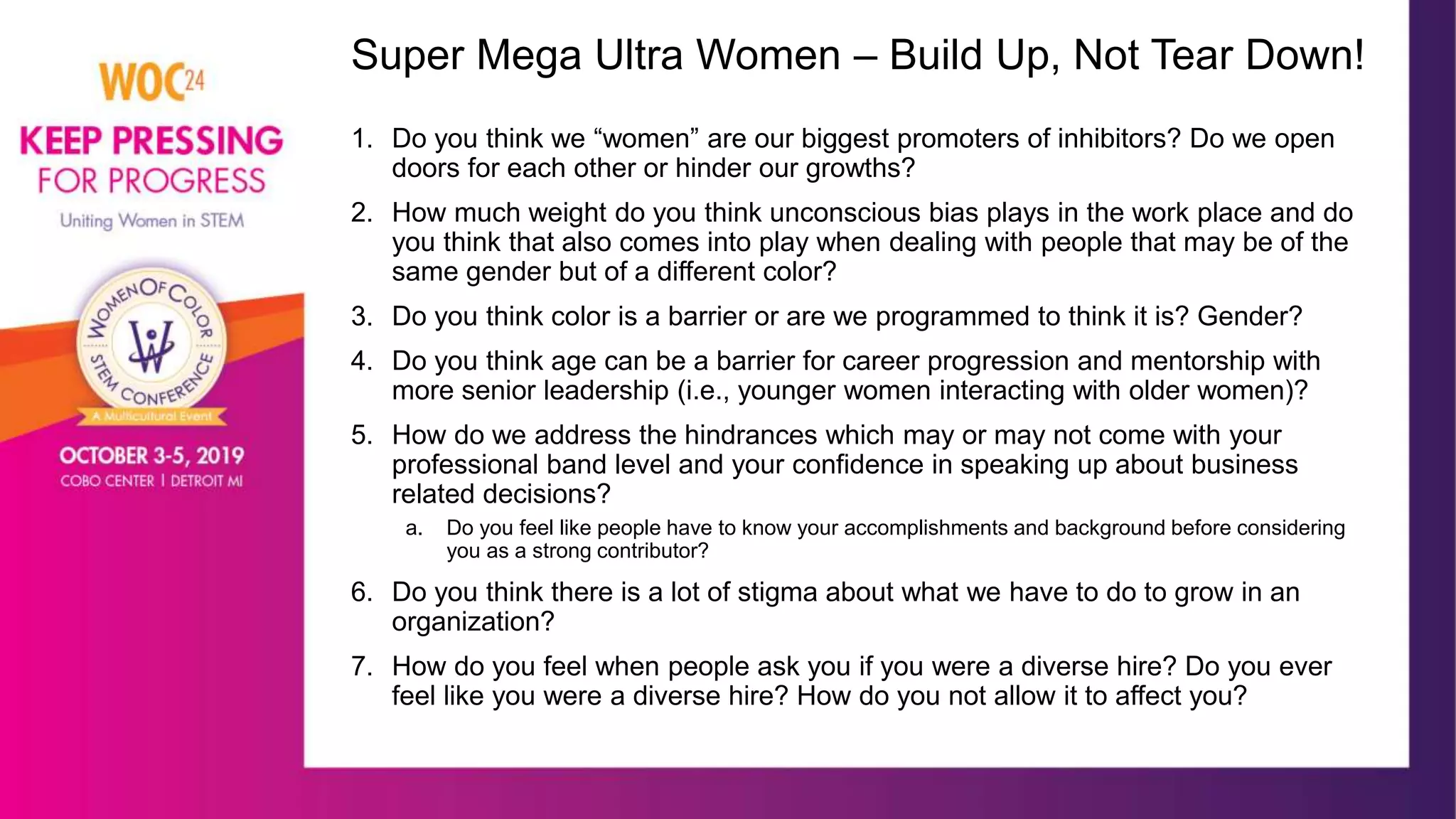 WOC24

KEEP PRESSING FOR PROGRESS

Uniting Women in STEM

WOMEN OF COLOR STEM CONFERENCE

A Multicultural Event

OCTOBER 3-5, 2019

COBO CENTER | DETROIT MI

Super Mega Ultra Women – Build Up, Not Tear Down!

1. Do you think we “women” are our biggest promoters of inhibitors? Do we open doors for each other or hinder our growths?

2. How much weight do you think unconscious bias plays in the work place and do you think that also comes into play when dealing with people that may be of the same gender but of a different color?

3. Do you think color is a barrier or are we programmed to think it is? Gender?

4. Do you think age can be a barrier for career progression and mentorship with more senior leadership (i.e., younger women interacting with older women)?

5. How do we address the hindrances which may or may not come with your professional band level and your confidence in speaking up about business related decisions?

a. Do you feel like people have to know your accomplishments and background before considering you as a strong contributor?

6. Do you think there is a lot of stigma about what we have to do to grow in an organization?

7. How do you feel when people ask you if you were a diverse hire? Do you ever feel like you were a diverse hire? How do you not allow it to affect you?